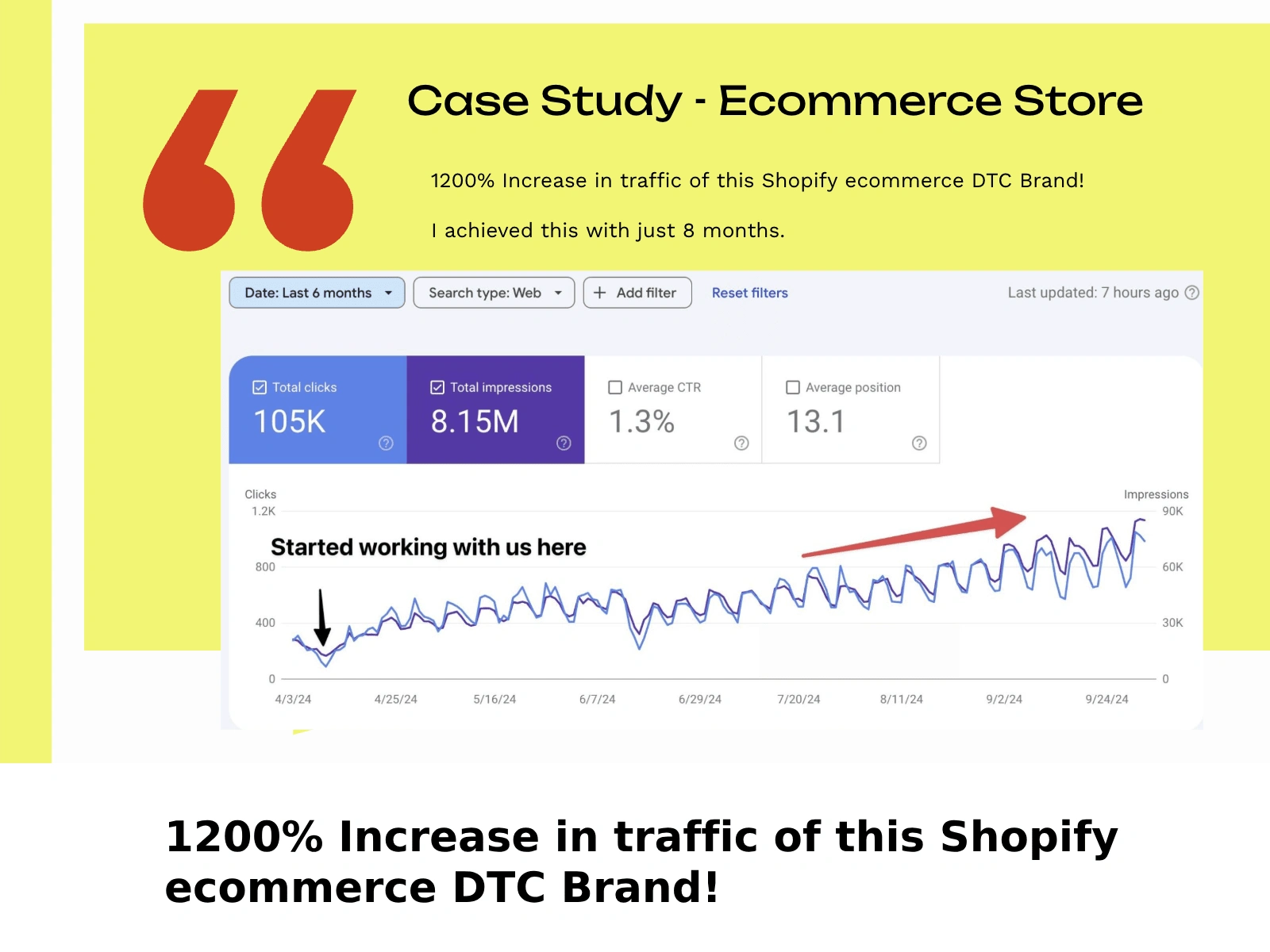 Case Study - Ecommerce Store

1200% Increase in traffic of this Shopify ecommerce DTC Brand!

I achieved this with just 8 months.

Date: Last 6 months

Search type: Web

Add filter

Reset filters

Last updated: 7 hours ago

Total clicks
105K

Total impressions
8.15M

Average CTR
1.3%

Average position
13.1

Clicks
1.2K
800
400
0

Impressions
90K
60K
30K
0

Started working with us here

4/3/24 4/25/24 5/16/24 6/7/24 6/29/24 7/20/24 8/11/24 9/2/24 9/24/24

1200% Increase in traffic of this Shopify ecommerce DTC Brand!